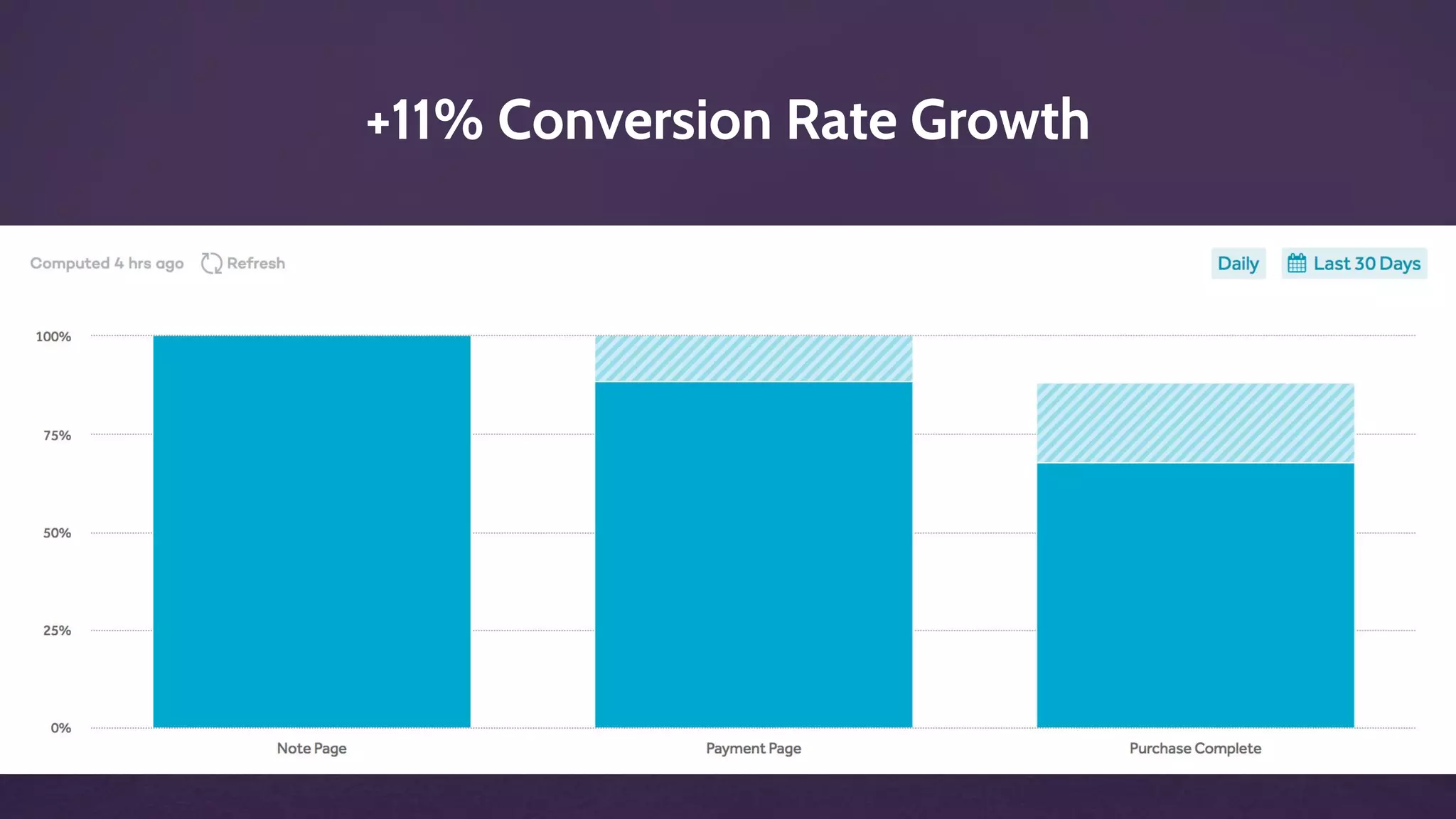 +11% Conversion Rate Growth

Computed 4 hrs ago Refresh

Daily Last 30 Days

100%
75%
50%
25%
0%

Note Page
Payment Page
Purchase Complete